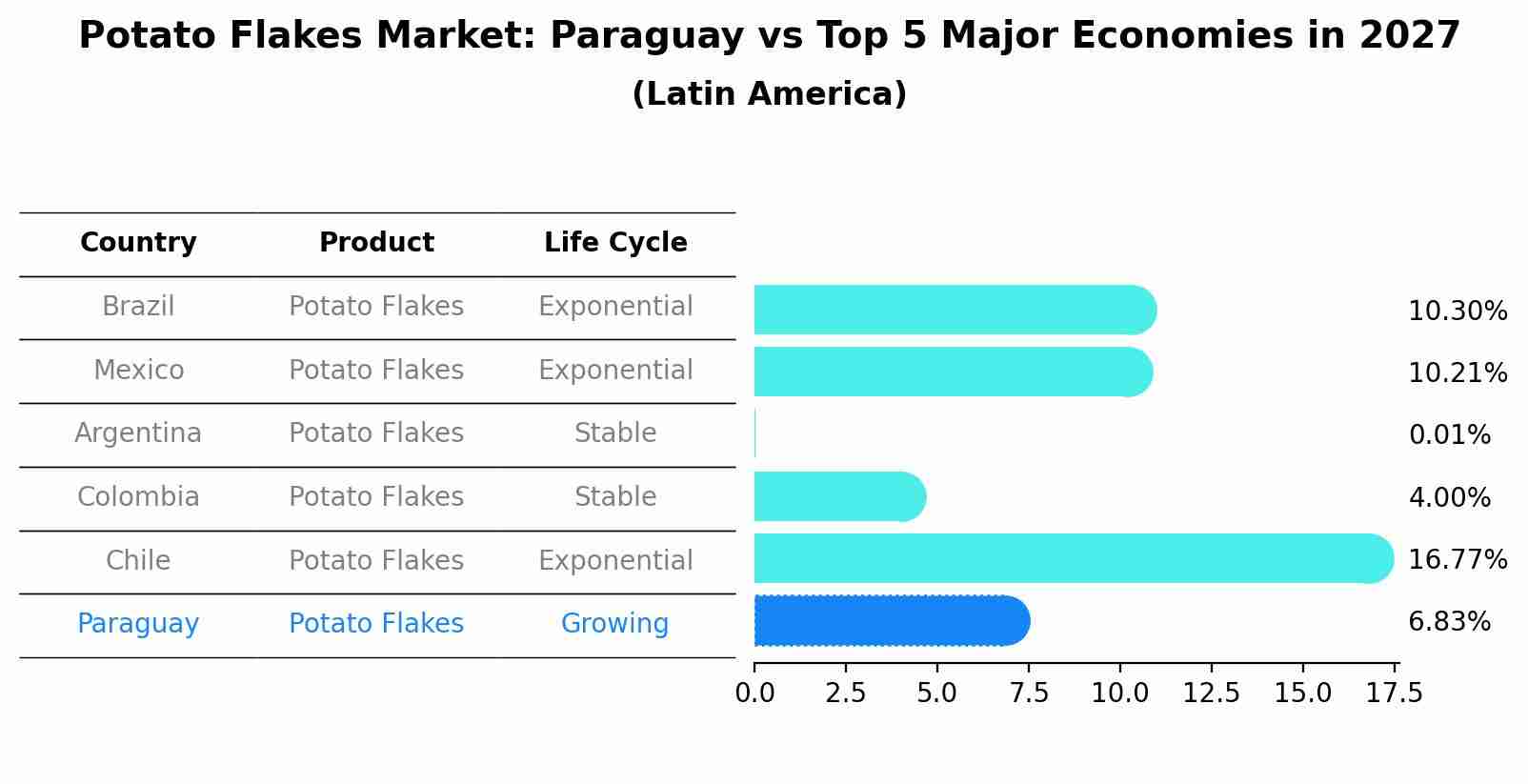 Potato Flakes Market: Paraguay vs Top 5 Major Economies in 2027
(Latin America)

| Country | Product | Life Cycle | |
|---|---|---|---|
| Brazil | Potato Flakes | Exponential | 10.30% |
| Mexico | Potato Flakes | Exponential | 10.21% |
| Argentina | Potato Flakes | Stable | 0.01% |
| Colombia | Potato Flakes | Stable | 4.00% |
| Chile | Potato Flakes | Exponential | 16.77% |
| Paraguay | Potato Flakes | Growing | 6.83% |

0.0 2.5 5.0 7.5 10.0 12.5 15.0 17.5